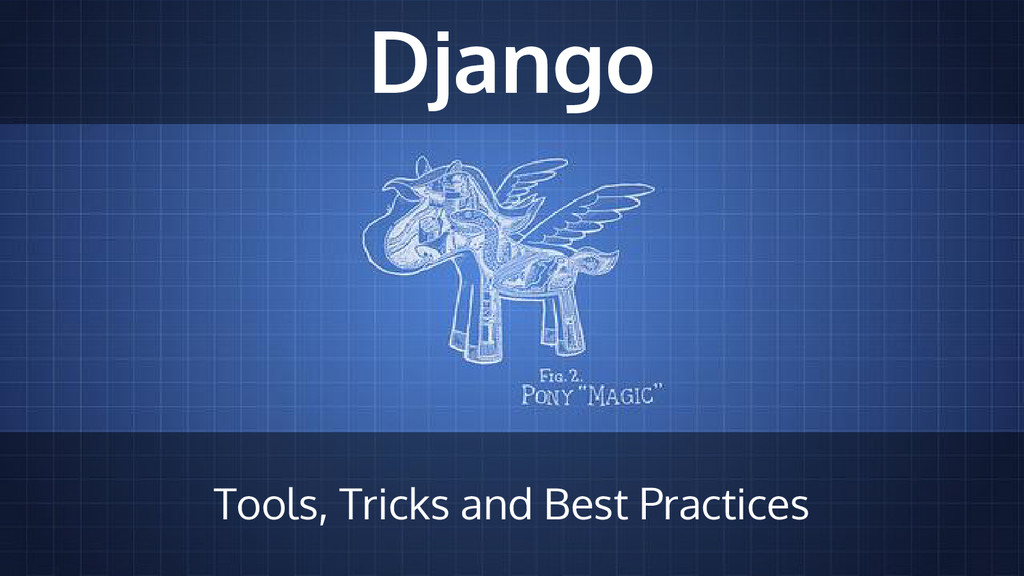 Django

FIG. 2.
PONY "MAGIC"

Tools, Tricks and Best Practices